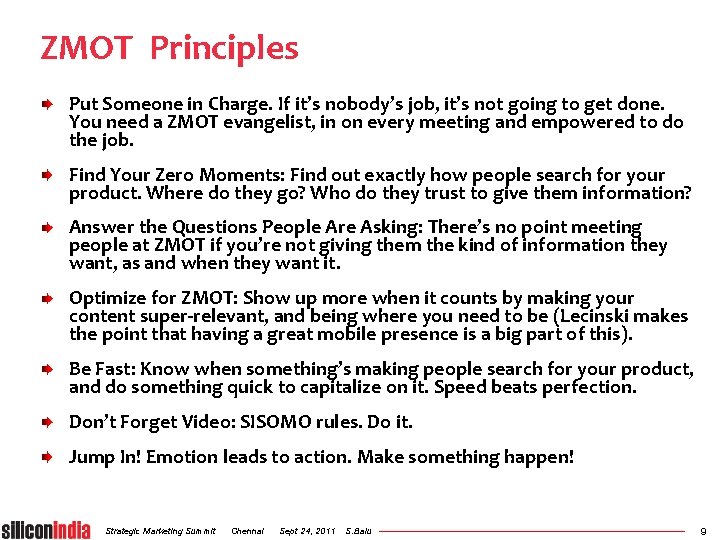 ZMOT Principles

Put Someone in Charge. If it's nobody's job, it's not going to get done. You need a ZMOT evangelist, in on every meeting and empowered to do the job.

Find Your Zero Moments: Find out exactly how people search for your product. Where do they go? Who do they trust to give them information?

Answer the Questions People Are Asking: There's no point meeting people at ZMOT if you're not giving them the kind of information they want, as and when they want it.

Optimize for ZMOT: Show up more when it counts by making your content super-relevant, and being where you need to be (Lecinski makes the point that having a great mobile presence is a big part of this).

Be Fast: Know when something's making people search for your product, and do something quick to capitalize on it. Speed beats perfection.

Don't Forget Video: SISOMO rules. Do it.

Jump In! Emotion leads to action. Make something happen!

siliconindia Strategic Marketing Summit Chennai Sept 24, 2011 S.Balu 9